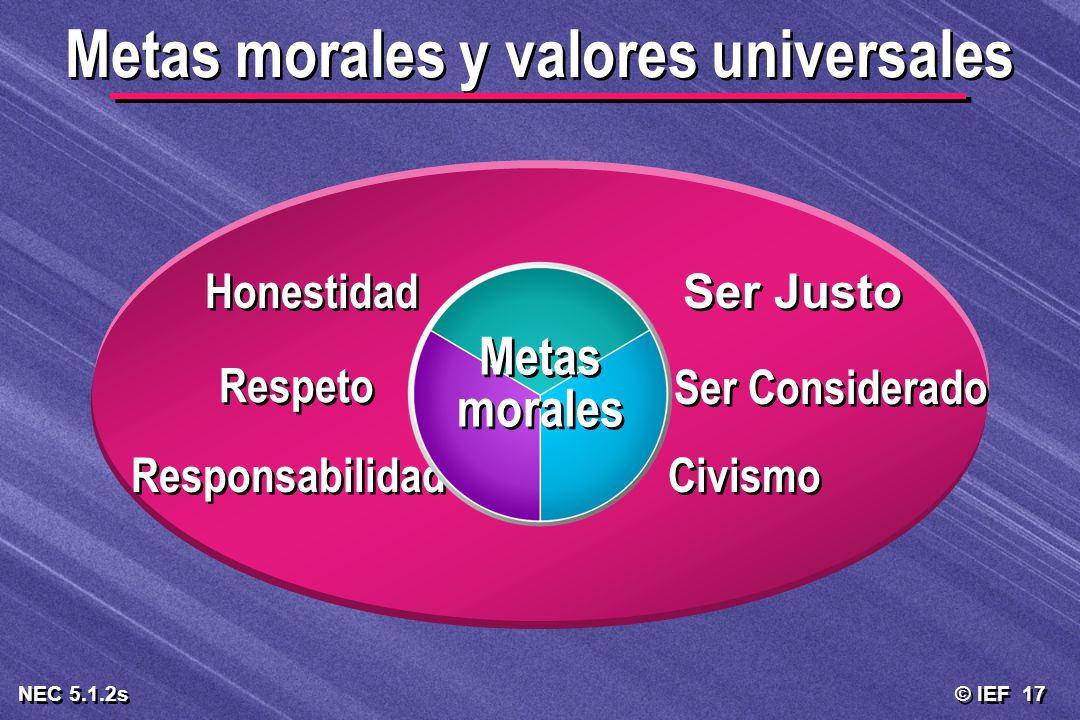 Metas morales y valores universales

Honestidad

Respeto

Responsabilidad

Metas morales

Ser Justo

Ser Considerado

Civismo

NEC 5.1.2s

© IEF 17